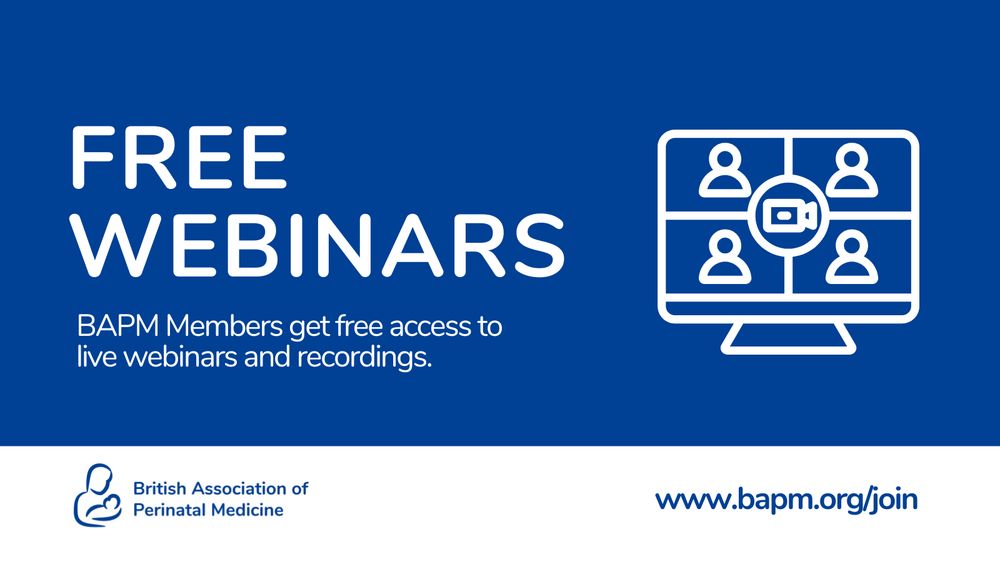 FREE WEBINARS

BAPM Members get free access to live webinars and recordings.

British Association of Perinatal Medicine

www.bapm.org/join